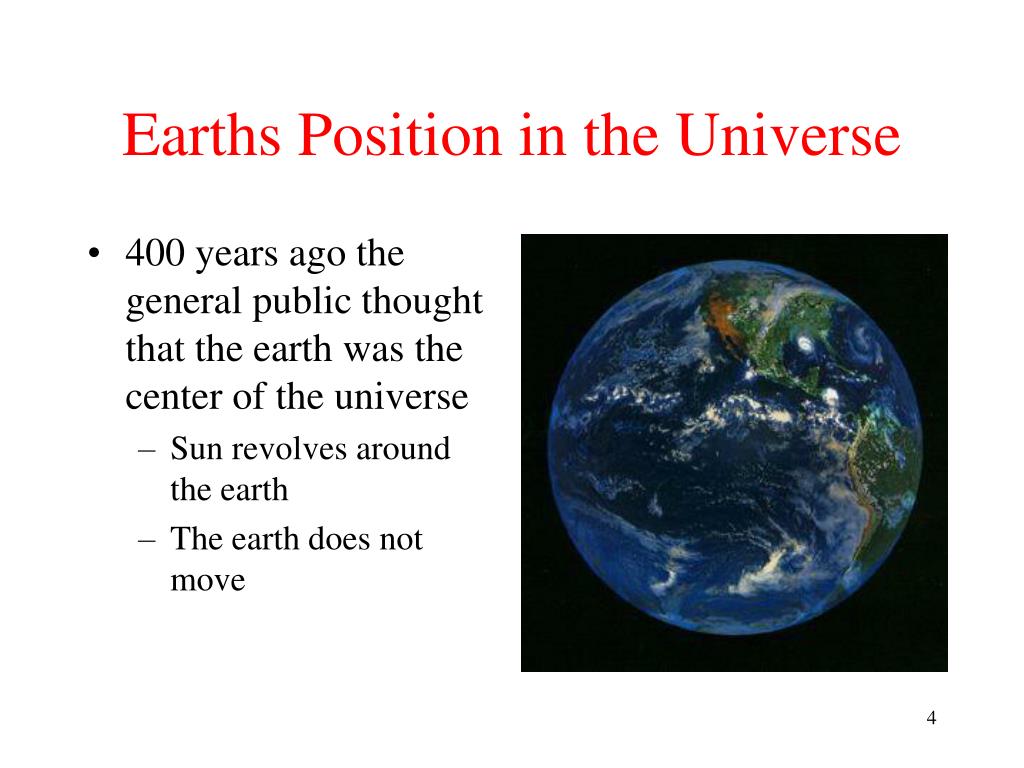 Earths Position in the Universe

• 400 years ago the general public thought that the earth was the center of the universe
– Sun revolves around the earth
– The earth does not move

4